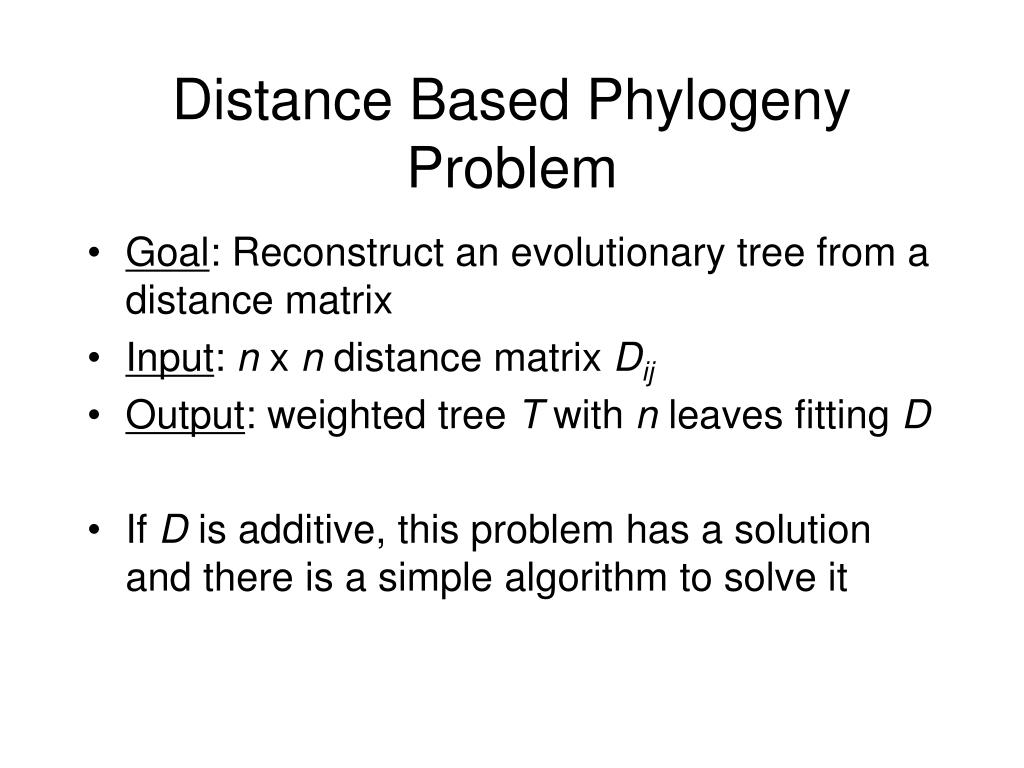 Distance Based Phylogeny Problem

• Goal: Reconstruct an evolutionary tree from a distance matrix
• Input: $n$ x $n$ distance matrix $D_{ij}$
• Output: weighted tree $T$ with $n$ leaves fitting $D$

• If $D$ is additive, this problem has a solution and there is a simple algorithm to solve it